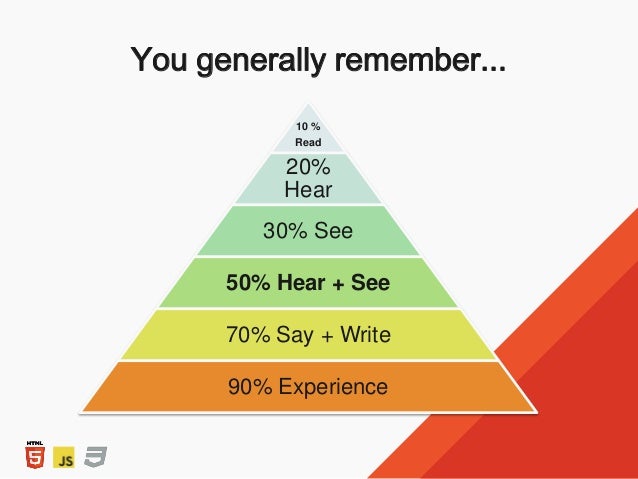 You generally remember...

10 %
Read

20%
Hear

30% See

50% Hear + See

70% Say + Write

90% Experience

HTML 5 JS 3